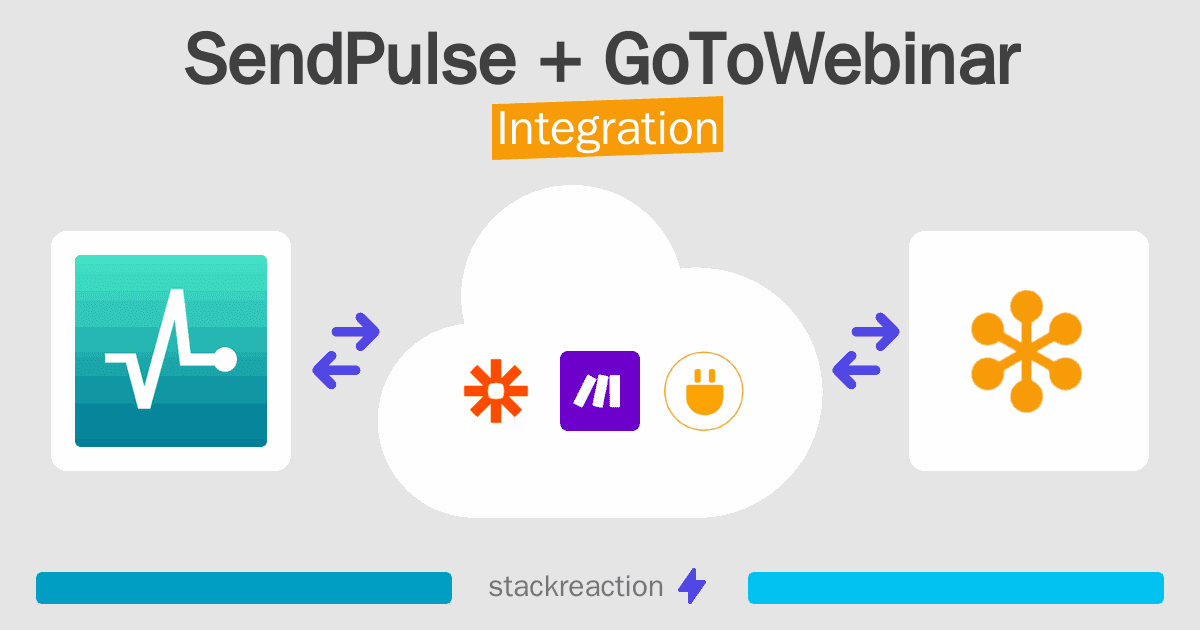 SendPulse + GoToWebinar
Integration

stackreaction